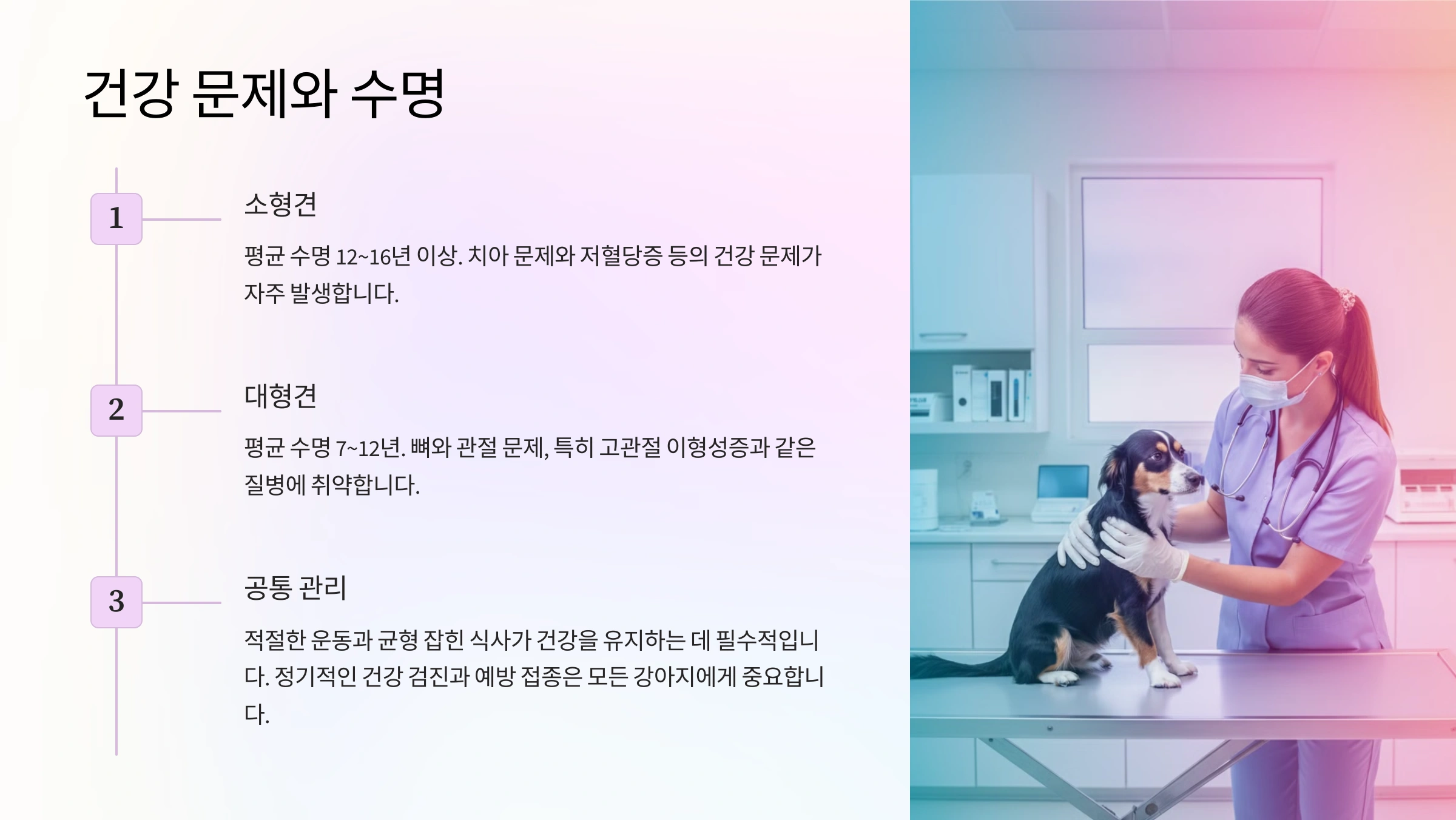 건강 문제와 수명

1

소형견

평균 수명 12~16년 이상. 치아 문제와 저혈당증 등의 건강 문제가 자주 발생합니다.

2

대형견

평균 수명 7~12년. 뼈와 관절 문제, 특히 고관절 이형성증과 같은 질병에 취약합니다.

3

공통 관리

적절한 운동과 균형 잡힌 식사가 건강을 유지하는 데 필수적입니다. 정기적인 건강 검진과 예방 접종은 모든 강아지에게 중요합니다.